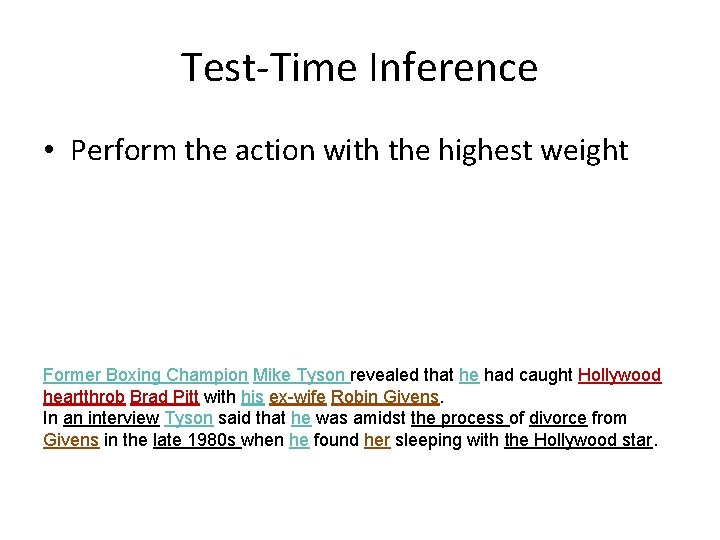 Test-Time Inference

• Perform the action with the highest weight

Former Boxing Champion Mike Tyson revealed that he had caught Hollywood heartthrob Brad Pitt with his ex-wife Robin Givens.
In an interview Tyson said that he was amidst the process of divorce from Givens in the late 1980s when he found her sleeping with the Hollywood star.